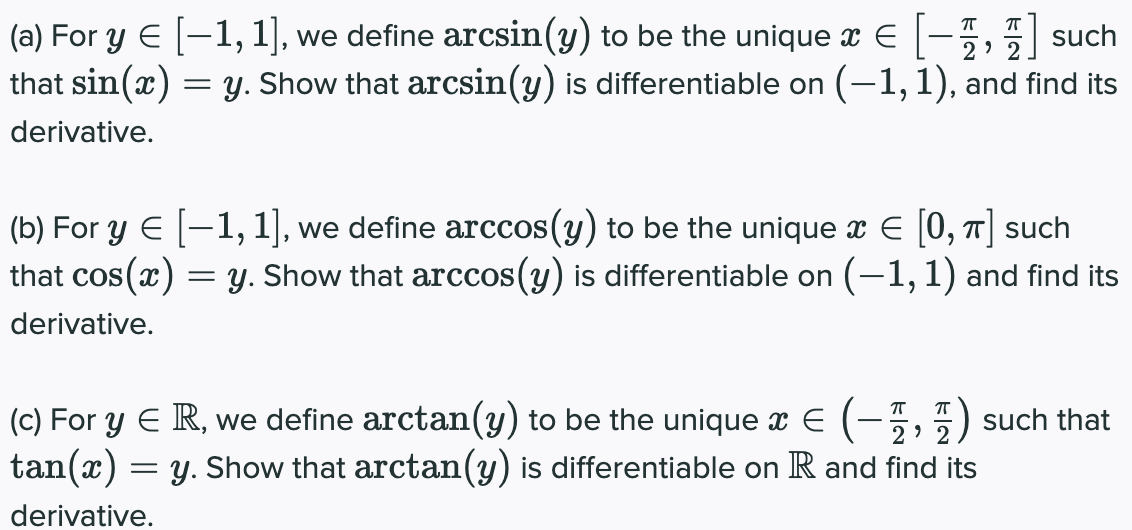 (a) For $y \in [-1, 1]$, we define $\arcsin(y)$ to be the unique $x \in \left[-\frac{\pi}{2}, \frac{\pi}{2}\right]$ such that $\sin(x) = y$. Show that $\arcsin(y)$ is differentiable on $(-1, 1)$, and find its derivative.

(b) For $y \in [-1, 1]$, we define $\arccos(y)$ to be the unique $x \in [0, \pi]$ such that $\cos(x) = y$. Show that $\arccos(y)$ is differentiable on $(-1, 1)$ and find its derivative.

(c) For $y \in \mathbb{R}$, we define $\arctan(y)$ to be the unique $x \in \left(-\frac{\pi}{2}, \frac{\pi}{2}\right)$ such that $\tan(x) = y$. Show that $\arctan(y)$ is differentiable on $\mathbb{R}$ and find its derivative.